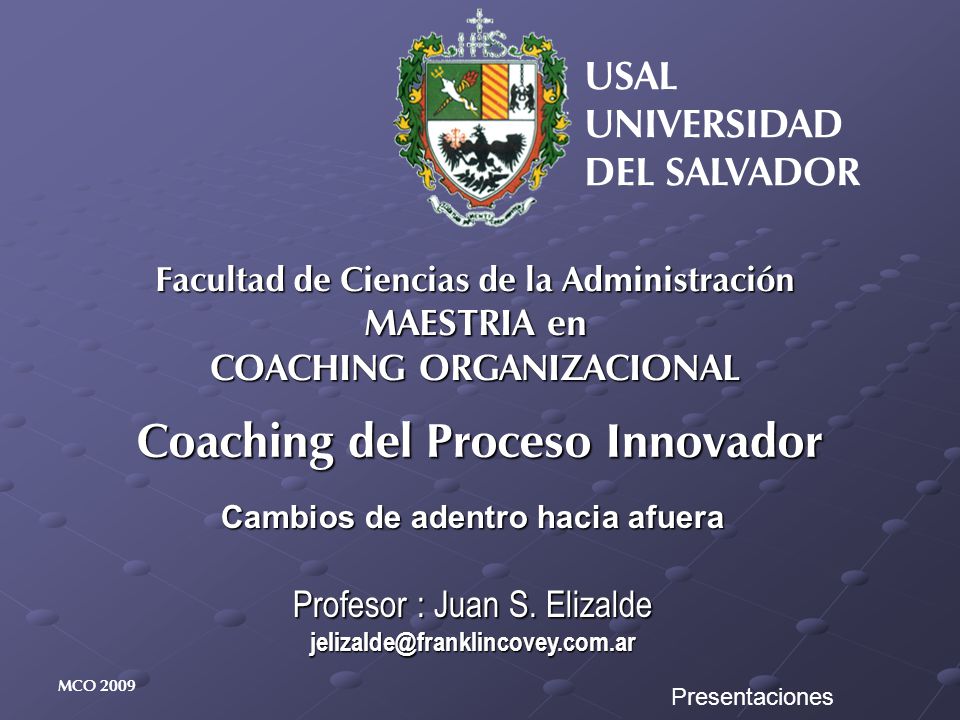 IHS

USAL
UNIVERSIDAD
DEL SALVADOR

Facultad de Ciencias de la Administración
MAESTRIA en
COACHING ORGANIZACIONAL

Coaching del Proceso Innovador

Cambios de adentro hacia afuera

Profesor : Juan S. Elizalde
jelizalde@franklincovey.com.ar

MCO 2009

Presentaciones